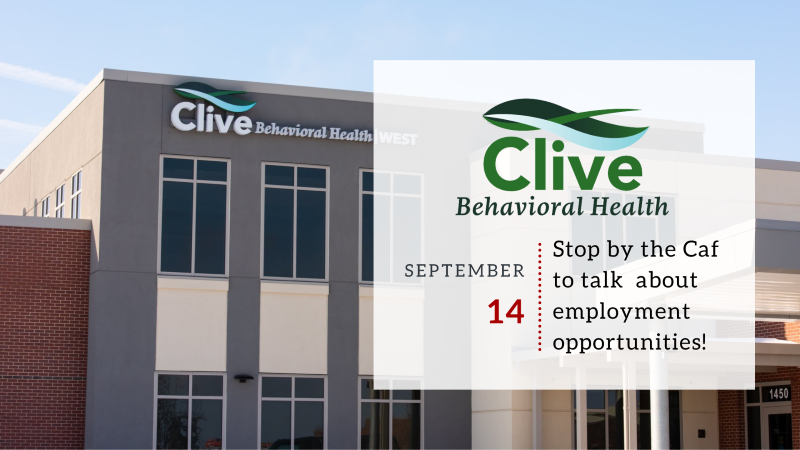 Clive Behavioral Health | WEST

Clive
Behavioral Health

SEPTEMBER
14

Stop by the Caf to talk about employment opportunities!

1450